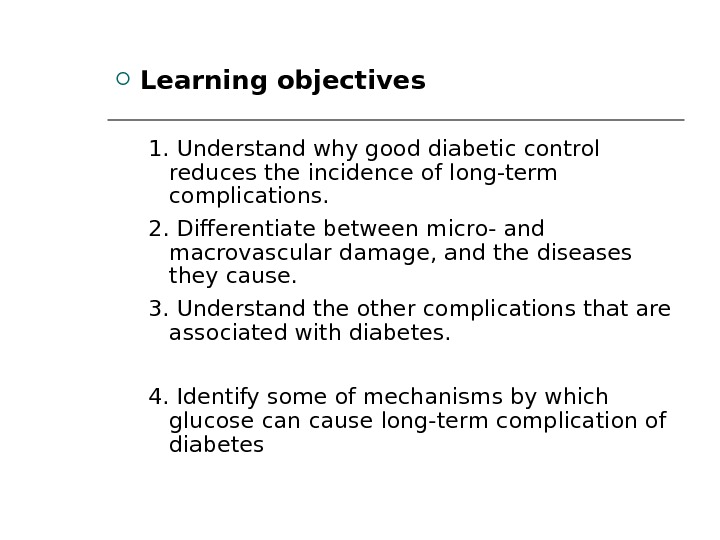 Learning objectives

1. Understand why good diabetic control reduces the incidence of long-term complications.

2. Differentiate between micro- and macrovascular damage, and the diseases they cause.

3. Understand the other complications that are associated with diabetes.

4. Identify some of mechanisms by which glucose can cause long-term complication of diabetes